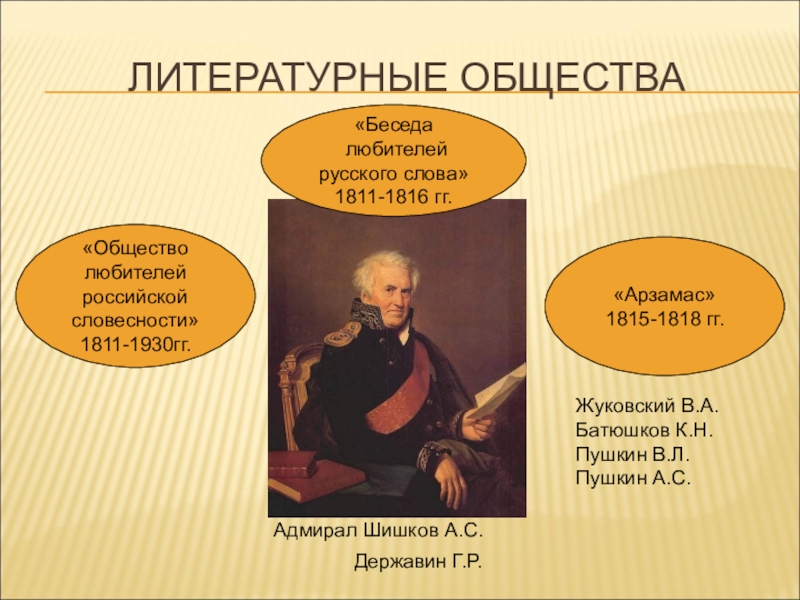 ЛИТЕРАТУРНЫЕ ОБЩЕСТВА

«Беседа любителей русского слова» 1811-1816 гг.

«Общество любителей российской словесности» 1811-1930гг.

«Арзамас» 1815-1818 гг.

Жуковский В.А.
Батюшков К.Н.
Пушкин В.Л.
Пушкин А.С.

Адмирал Шишков А.С.

Державин Г.Р.